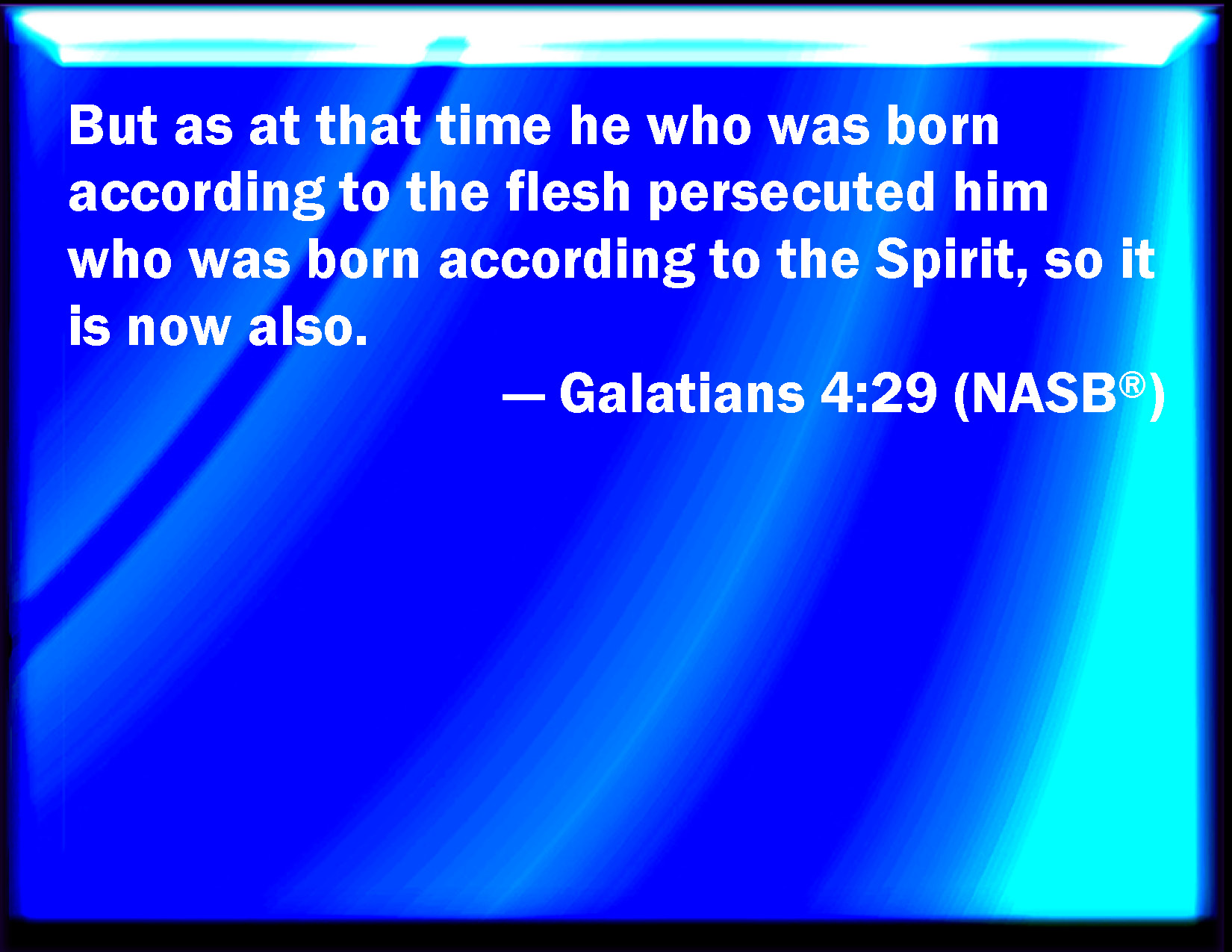 But as at that time he who was born according to the flesh persecuted him who was born according to the Spirit, so it is now also.

— Galatians 4:29 (NASB®)